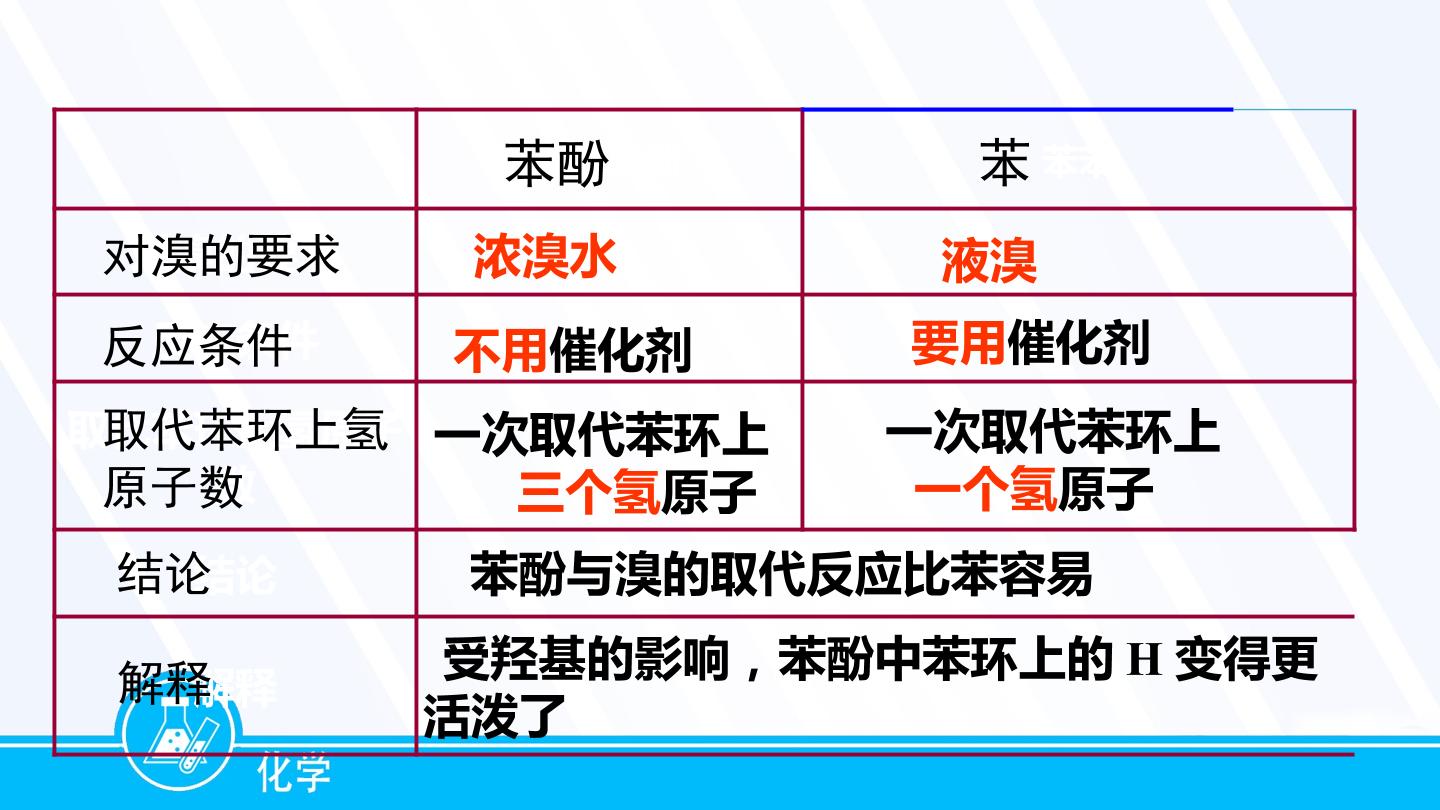 |  | 苯酚 | 苯 |
|---|---|---|
| 对溴的要求 | 浓溴水 | 液溴 |
| 反应条件 | 不用催化剂 | 要用催化剂 |
| 取代苯环上氢原子数 | 一次取代苯环上三个氢原子 | 一次取代苯环上一个氢原子 |
| 结论 | 苯酚与溴的取代反应比苯容易 |  |
| 解释 | 受羟基的影响，苯酚中苯环上的H变得更活泼了 |  |

化学